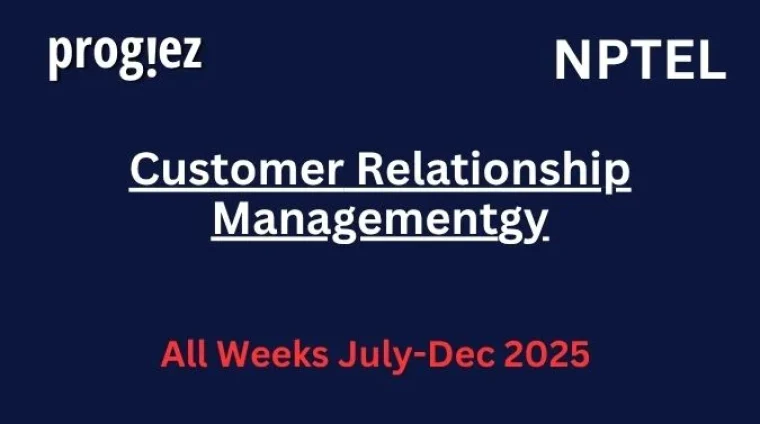 prog!ez

NPTEL

Customer Relationship Managementgy

All Weeks July-Dec 2025